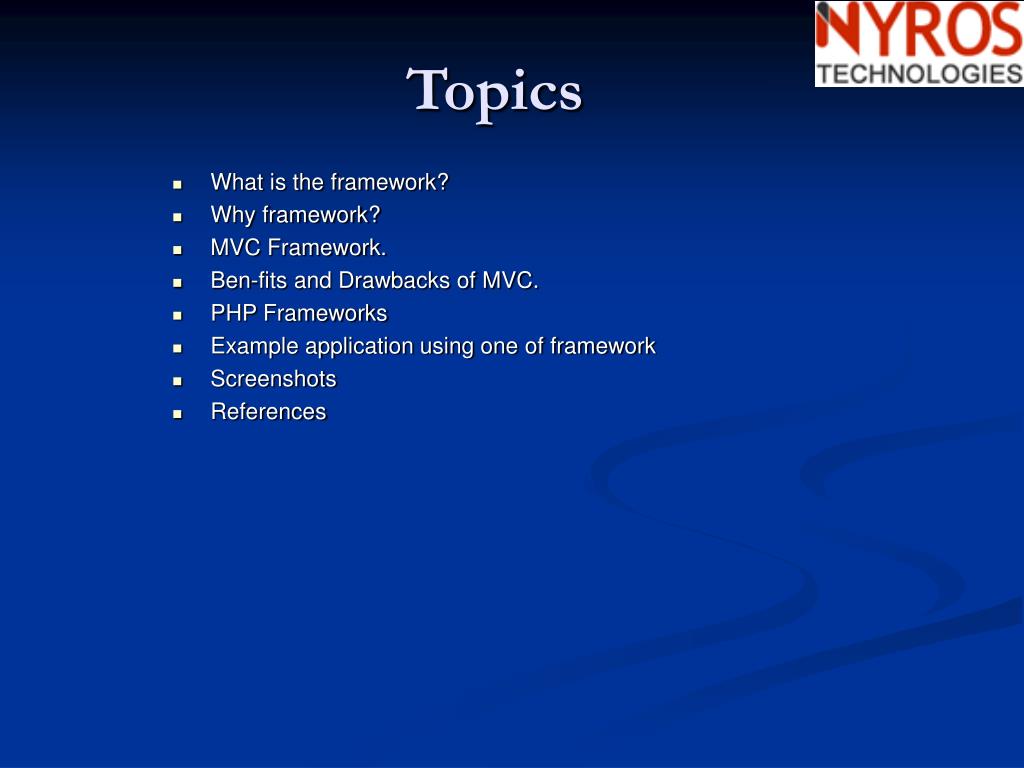 NYROS
TECHNOLOGIES

Topics

- What is the framework?
- Why framework?
- MVC Framework.
- Ben-fits and Drawbacks of MVC.
- PHP Frameworks
- Example application using one of framework
- Screenshots
- References